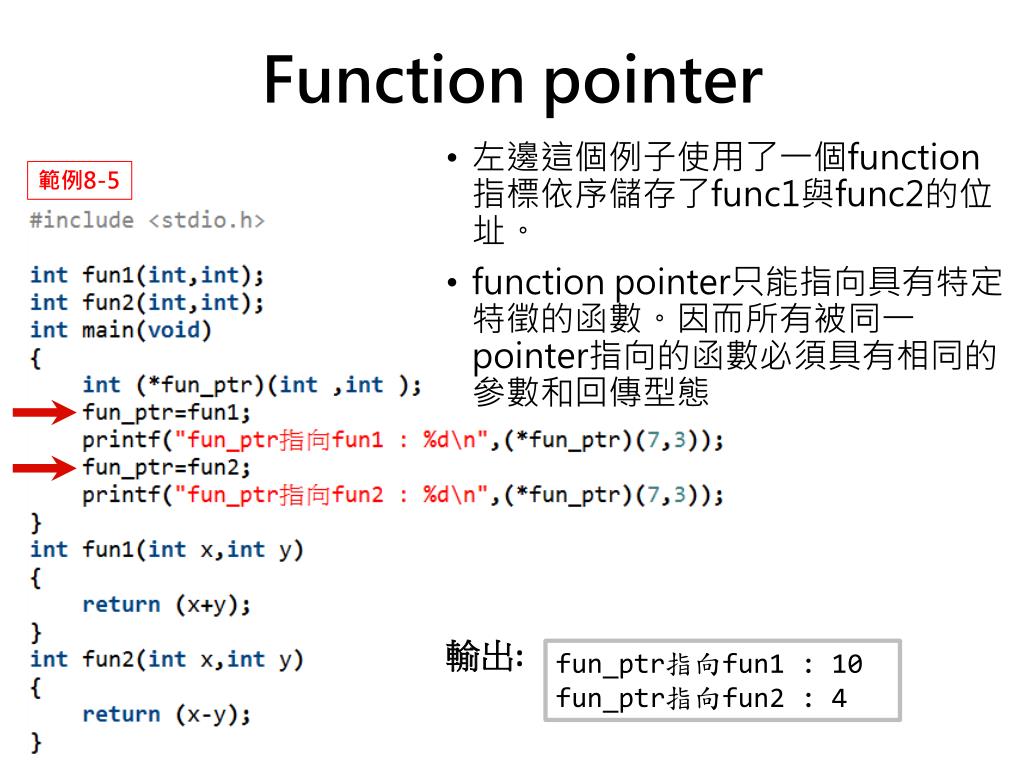 Function pointer

範例8-5

#include <stdio.h>

int fun1(int,int);
int fun2(int,int);
int main(void)
{
    int (*fun_ptr)(int ,int );
    fun_ptr=fun1;
    printf("fun_ptr指向fun1 : %d\n",(*fun_ptr)(7,3));
    fun_ptr=fun2;
    printf("fun_ptr指向fun2 : %d\n",(*fun_ptr)(7,3));
}
int fun1(int x,int y)
{
    return (x+y);
}
int fun2(int x,int y)
{
    return (x-y);
}

• 左邊這個例子使用了一個function指標依序儲存了func1與func2的位址。

• function pointer只能指向具有特定特徵的函數。因而所有被同一pointer指向的函數必須具有相同的參數和回傳型態

輸出:

fun_ptr指向fun1 : 10
fun_ptr指向fun2 : 4